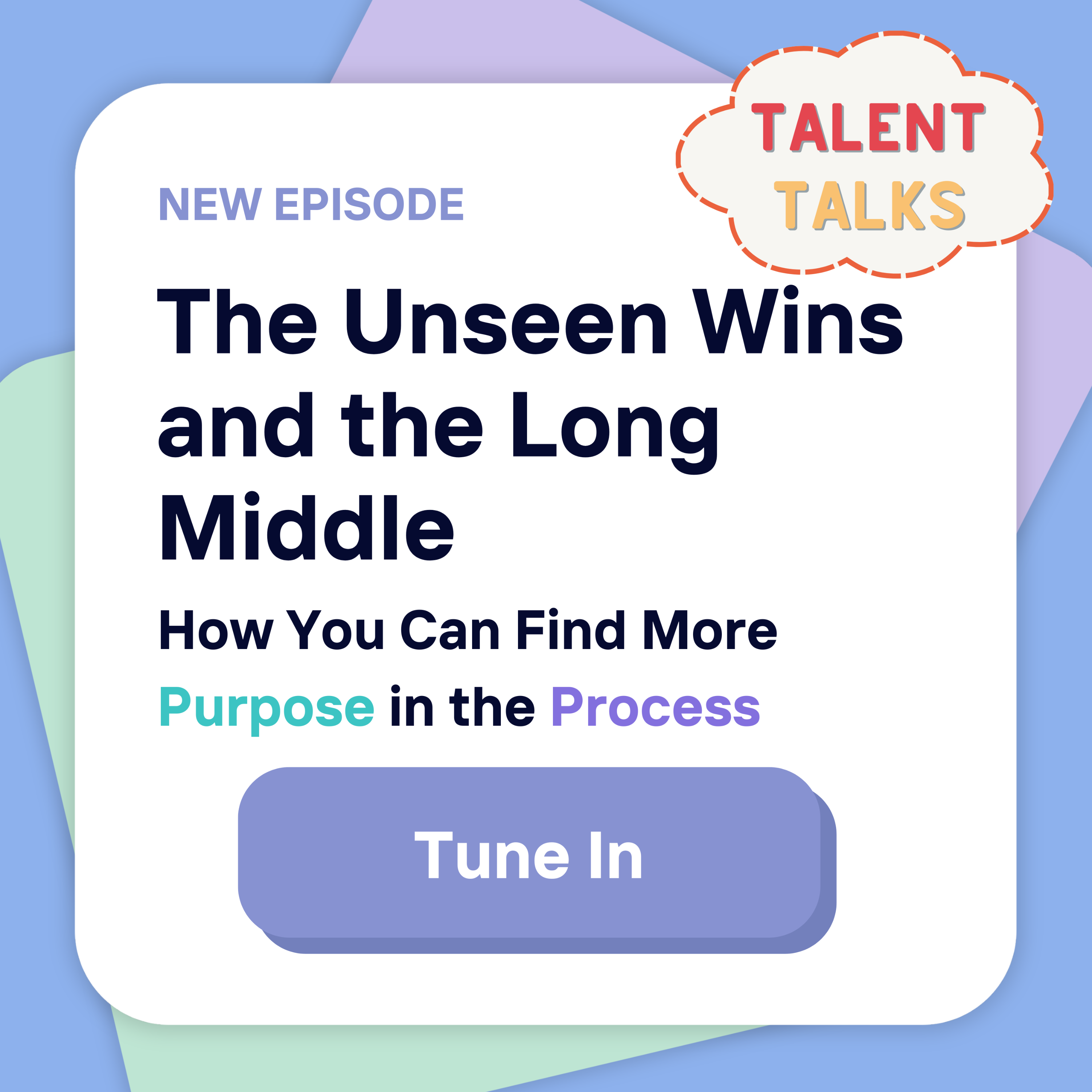 TALENT
TALKS

NEW EPISODE

The Unseen Wins and the Long Middle

How You Can Find More Purpose in the Process

Tune In